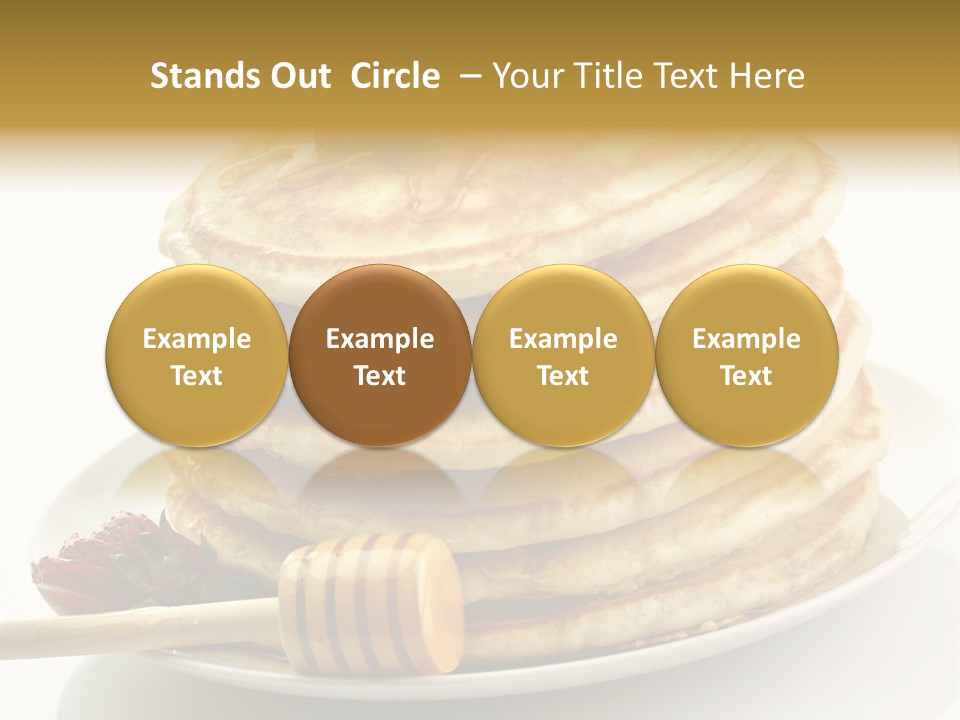 Stands Out Circle – Your Title Text Here

Example Text

Example Text

Example Text

Example Text